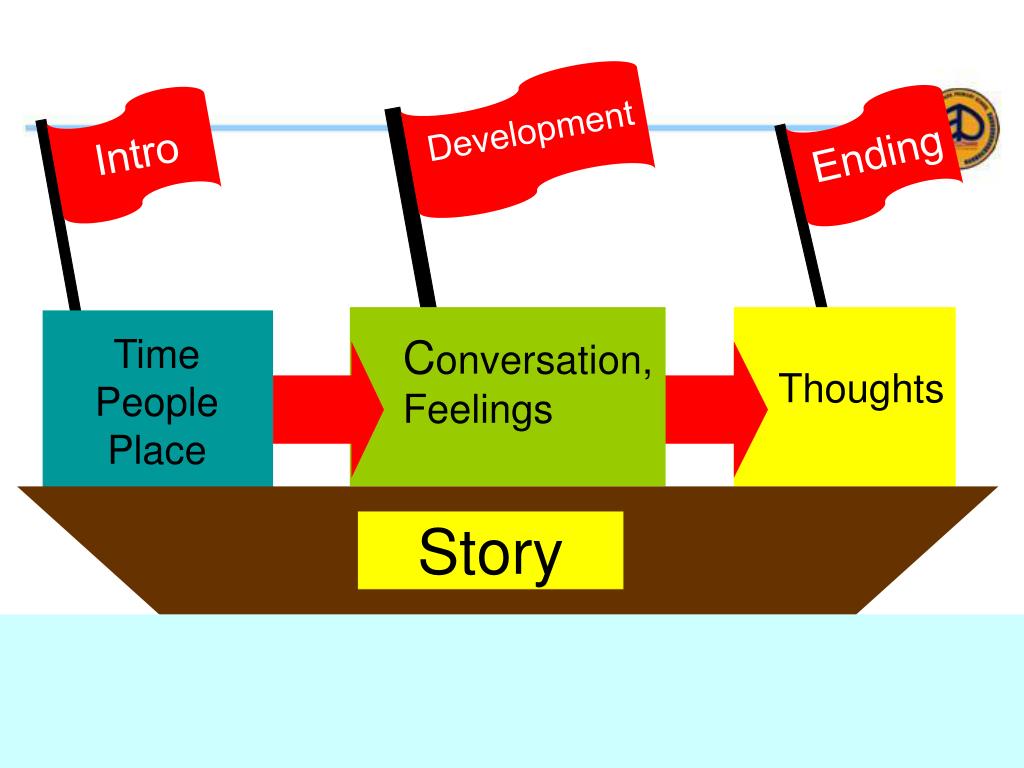 Intro

Development

Ending

Time
People
Place

Conversation,
Feelings

Thoughts

Story